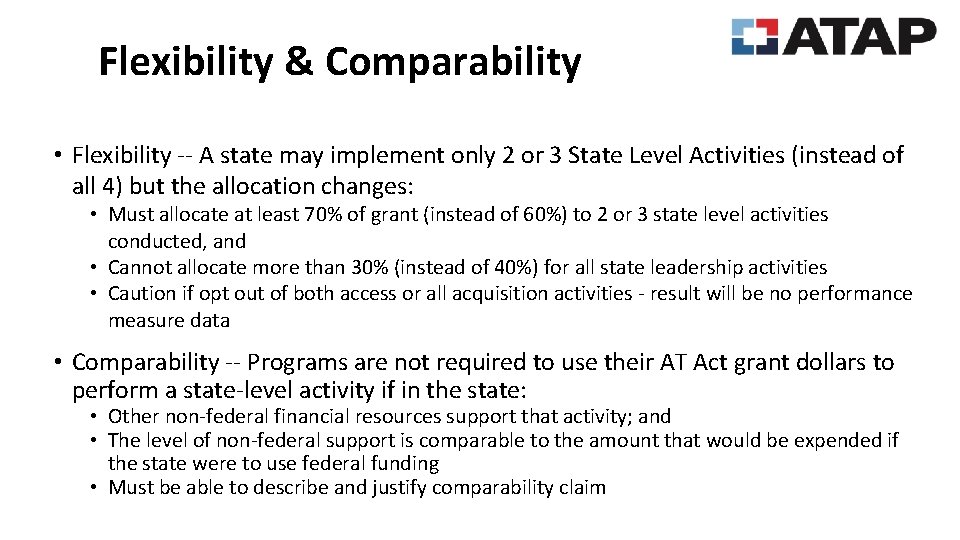 Flexibility & Comparability

ATAP

• Flexibility -- A state may implement only 2 or 3 State Level Activities (instead of all 4) but the allocation changes:
  • Must allocate at least 70% of grant (instead of 60%) to 2 or 3 state level activities conducted, and
  • Cannot allocate more than 30% (instead of 40%) for all state leadership activities
  • Caution if opt out of both access or all acquisition activities - result will be no performance measure data

• Comparability -- Programs are not required to use their AT Act grant dollars to perform a state-level activity if in the state:
  • Other non-federal financial resources support that activity; and
  • The level of non-federal support is comparable to the amount that would be expended if the state were to use federal funding
  • Must be able to describe and justify comparability claim